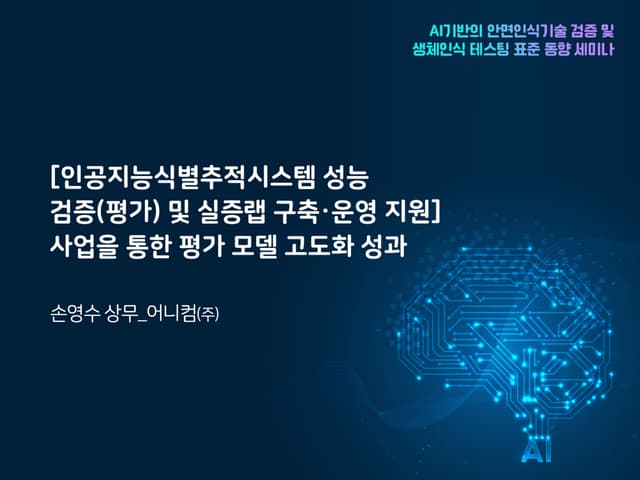 AI기반의 안면인식기술 검증 및
생체인식 테스팅 표준 동향 세미나

[인공지능식별추적시스템 성능 검증(평가) 및 실증랩 구축·운영 지원] 사업을 통한 평가 모델 고도화 성과

손영수 상무_어니컴(주)

AI